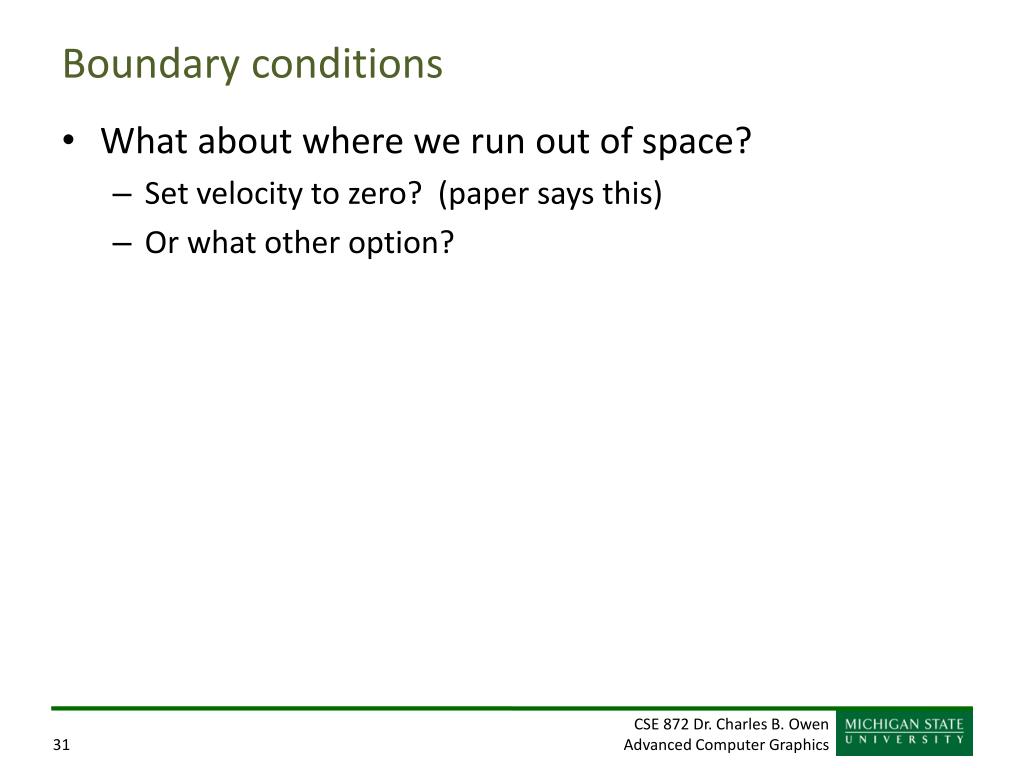 Boundary conditions

• What about where we run out of space?
– Set velocity to zero? (paper says this)
– Or what other option?

31

CSE 872 Dr. Charles B. Owen
Advanced Computer Graphics

MICHIGAN STATE
UNIVERSITY